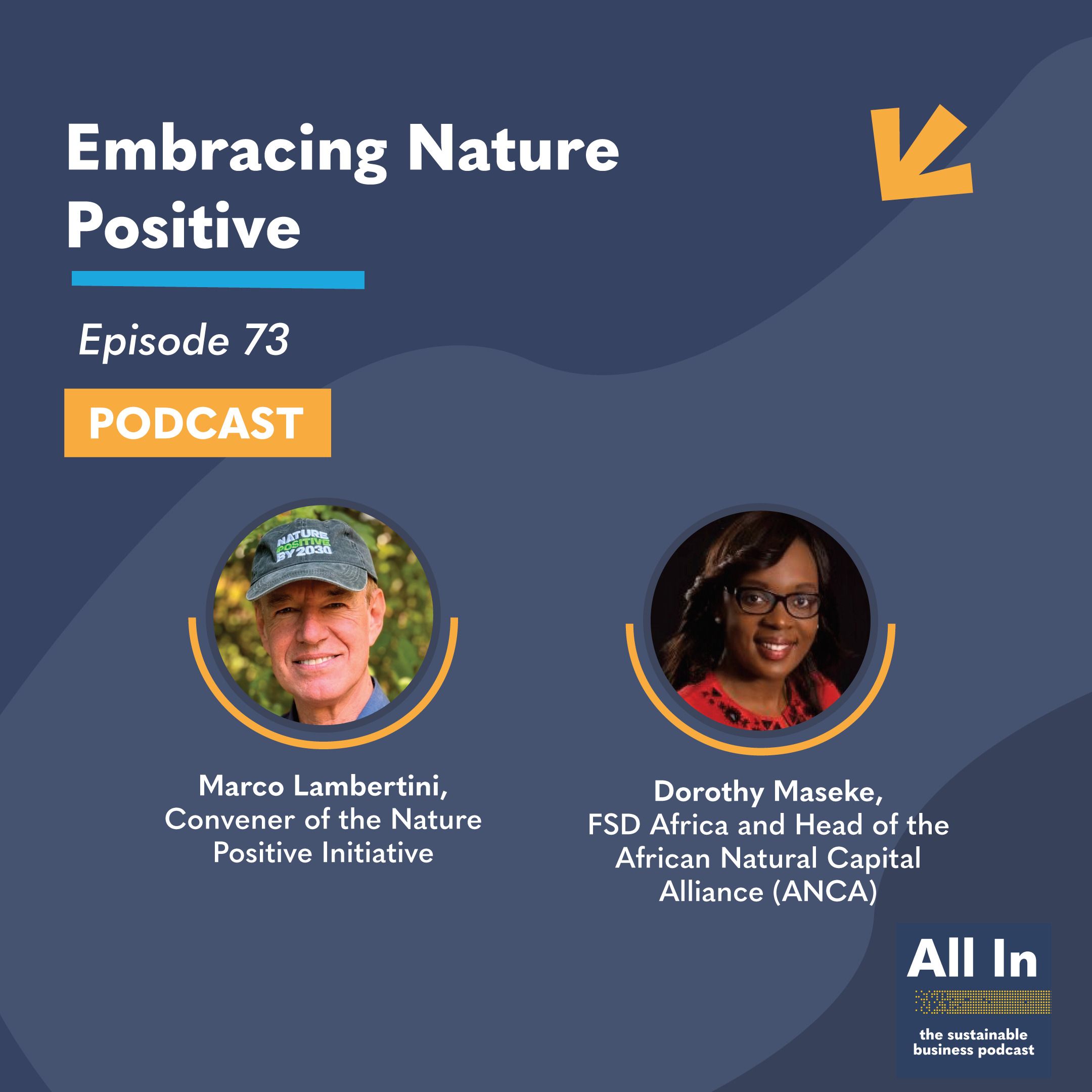 Embracing Nature Positive

Episode 73

PODCAST

NATURE POSITIVE BY 2030

Marco Lambertini, Convener of the Nature Positive Initiative

Dorothy Maseke, FSD Africa and Head of the African Natural Capital Alliance (ANCA)

All In

the sustainable business podcast